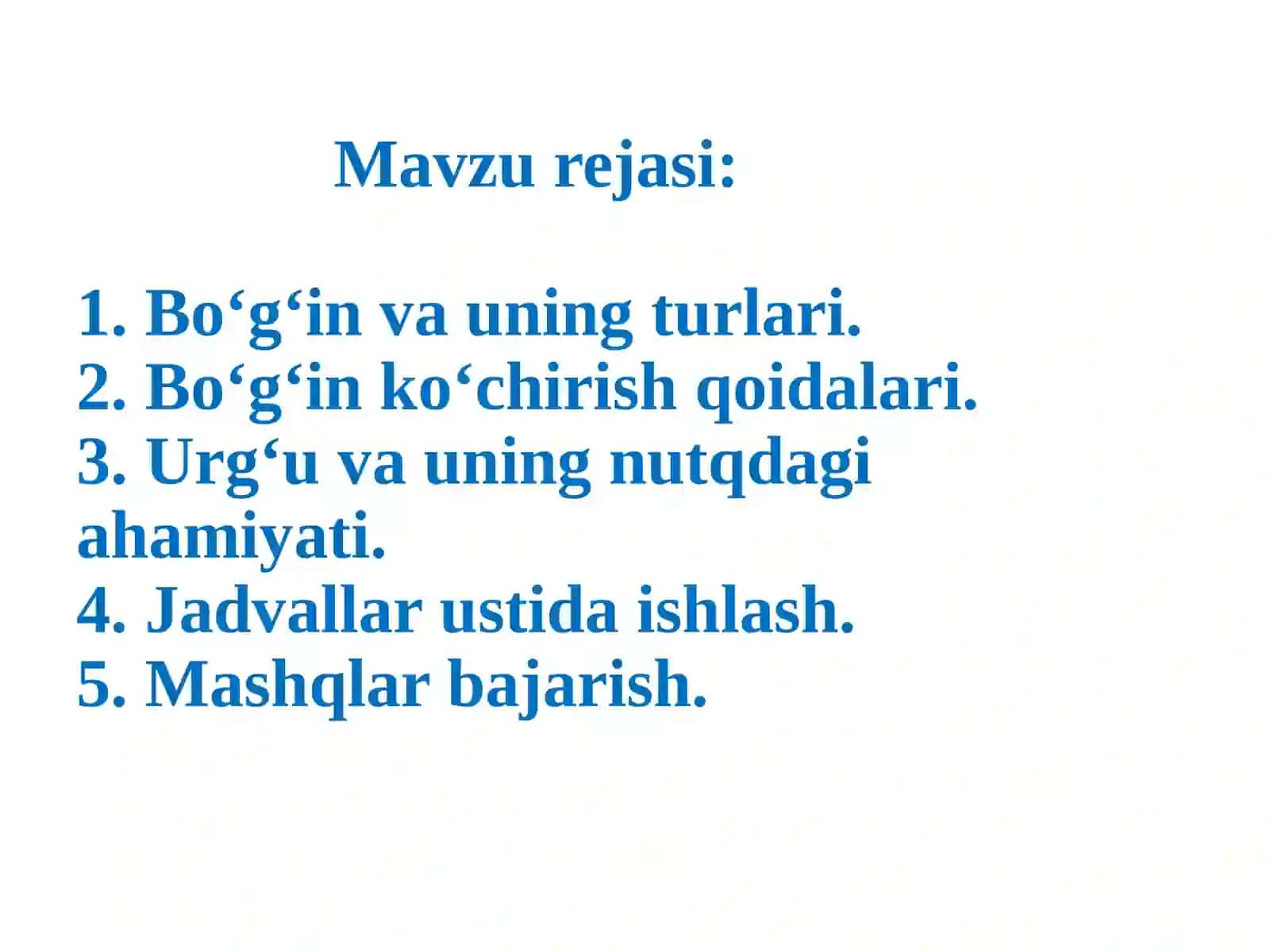 Mavzu rejasi:

1. Bo‘g‘in va uning turlari.
2. Bo‘g‘in ko‘chirish qoidalari.
3. Urg‘u va uning nutqdagi ahamiyati.
4. Jadvallar ustida ishlash.
5. Mashqlar bajarish.